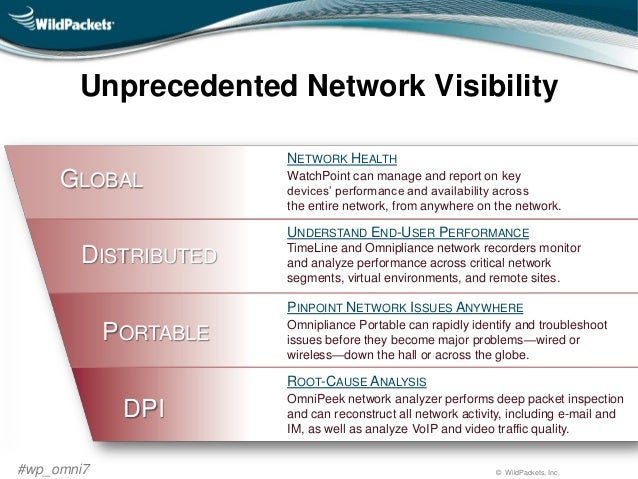 WildPackets

Unprecedented Network Visibility

GLOBAL

NETWORK HEALTH
WatchPoint can manage and report on key devices' performance and availability across the entire network, from anywhere on the network.

DISTRIBUTED

UNDERSTAND END-USER PERFORMANCE
TimeLine and Omnipliance network recorders monitor and analyze performance across critical network segments, virtual environments, and remote sites.

PORTABLE

PINPOINT NETWORK ISSUES ANYWHERE
Omnipliance Portable can rapidly identify and troubleshoot issues before they become major problems—wired or wireless—down the hall or across the globe.

DPI

ROOT-CAUSE ANALYSIS
OmniPeek network analyzer performs deep packet inspection and can reconstruct all network activity, including e-mail and IM, as well as analyze VoIP and video traffic quality.

#wp_omni7

© WildPackets, Inc.